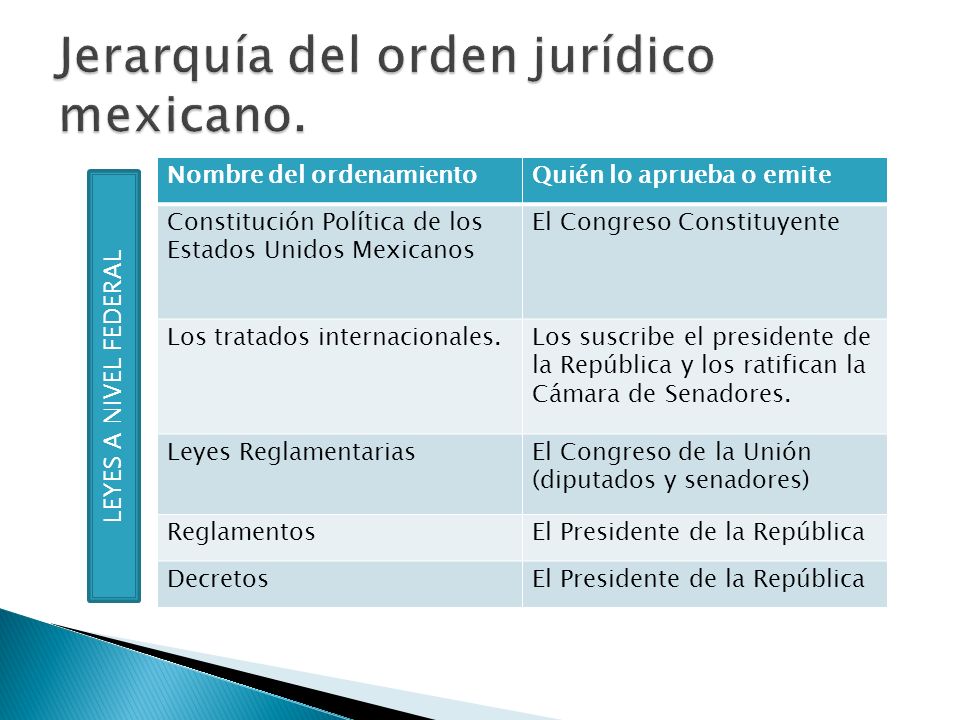 Jerarquía del orden jurídico mexicano.

LEYES A NIVEL FEDERAL

| Nombre del ordenamiento | Quién lo aprueba o emite |
|---|---|
| Constitución Política de los Estados Unidos Mexicanos | El Congreso Constituyente |
| Los tratados internacionales. | Los suscribe el presidente de la República y los ratifican la Cámara de Senadores. |
| Leyes Reglamentarias | El Congreso de la Unión (diputados y senadores) |
| Reglamentos | El Presidente de la República |
| Decretos | El Presidente de la República |